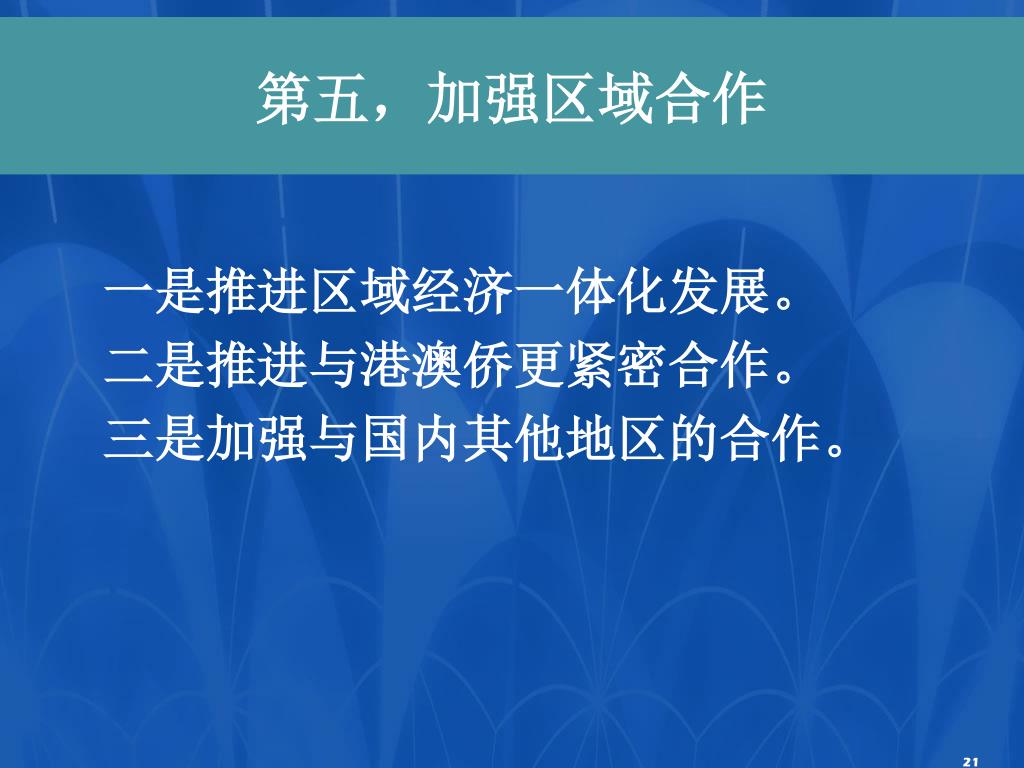 第五，加强区域合作

一是推进区域经济一体化发展。
二是推进与港澳侨更紧密合作。
三是加强与国内其他地区的合作。

21